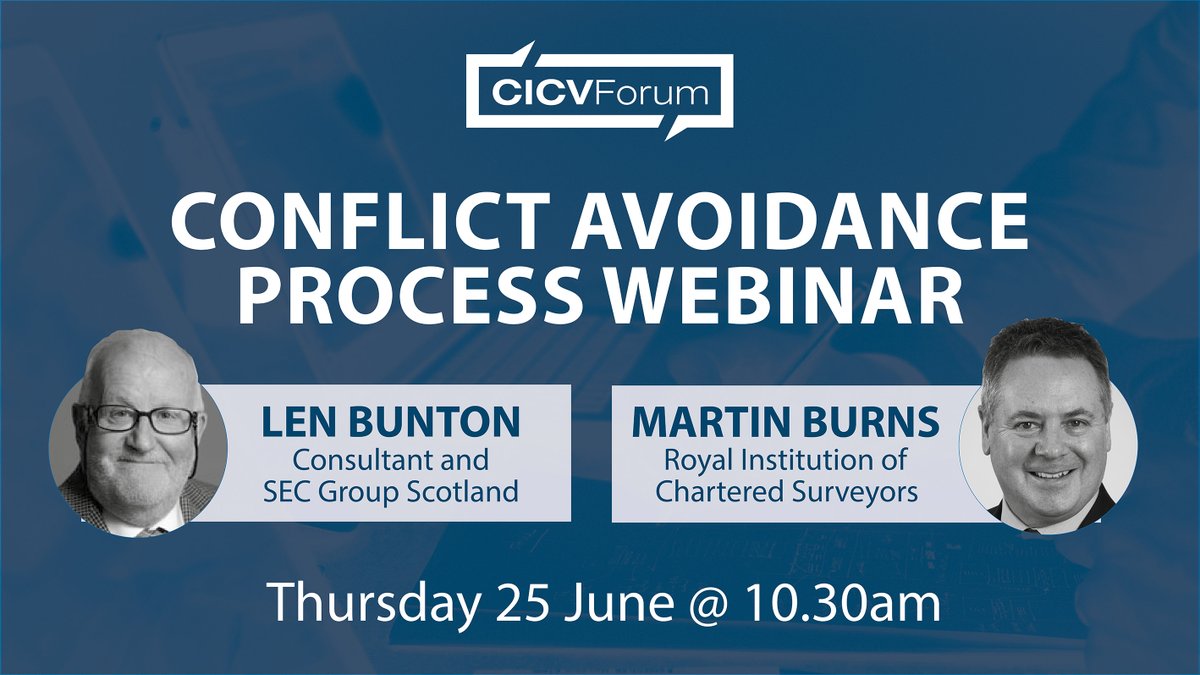 CICVForum

CONFLICT AVOIDANCE PROCESS WEBINAR

LEN BUNTON
Consultant and SEC Group Scotland

MARTIN BURNS
Royal Institution of Chartered Surveyors

Thursday 25 June @ 10.30am